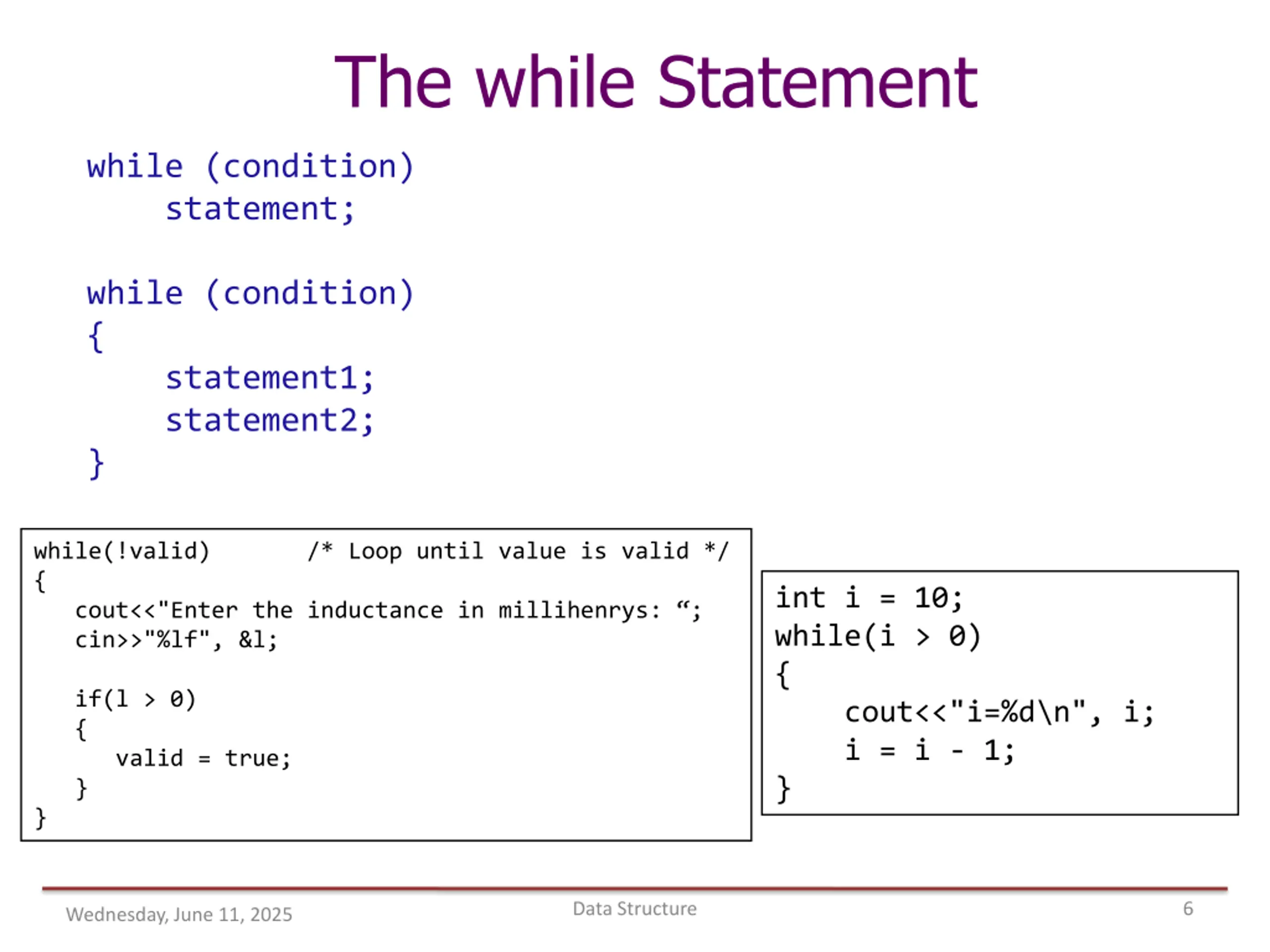 The while Statement

while (condition)
    statement;

while (condition)
{
    statement1;
    statement2;
}

while(!valid)      /* Loop until value is valid */
{
  cout<<"Enter the inductance in millihenrys: “;
  cin>>"%lf", &l;

  if(l > 0)
  {
    valid = true;
  }
}

int i = 10;
while(i > 0)
{
    cout<<"i=%d\n", i;
    i = i - 1;
}

Wednesday, June 11, 2025

Data Structure

6